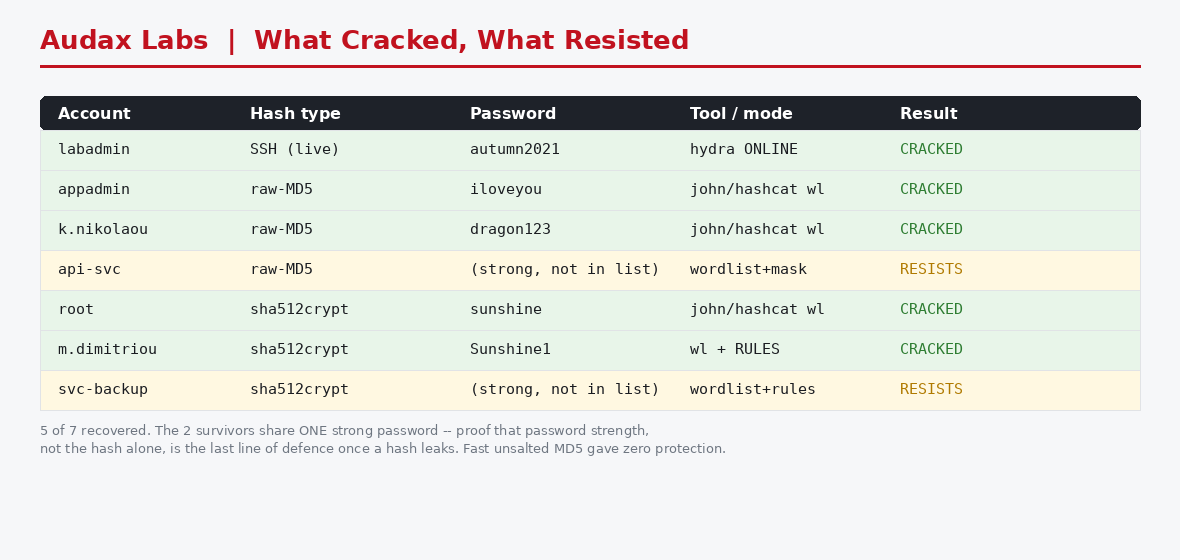 Audax Labs | What Cracked, What Resisted

| Account | Hash type | Password | Tool / mode | Result |
|---|---|---|---|---|
| labadmin | SSH (live) | autumn2021 | hydra ONLINE | CRACKED |
| appadmin | raw-MD5 | iloveyou | john/hashcat wl | CRACKED |
| k.nikolaou | raw-MD5 | dragon123 | john/hashcat wl | CRACKED |
| api-svc | raw-MD5 | (strong, not in list) | wordlist+mask | RESISTS |
| root | sha512crypt | sunshine | john/hashcat wl | CRACKED |
| m.dimitriou | sha512crypt | Sunshine1 | wl + RULES | CRACKED |
| svc-backup | sha512crypt | (strong, not in list) | wordlist+rules | RESISTS |

5 of 7 recovered. The 2 survivors share ONE strong password -- proof that password strength, not the hash alone, is the last line of defence once a hash leaks. Fast unsalted MD5 gave zero protection.